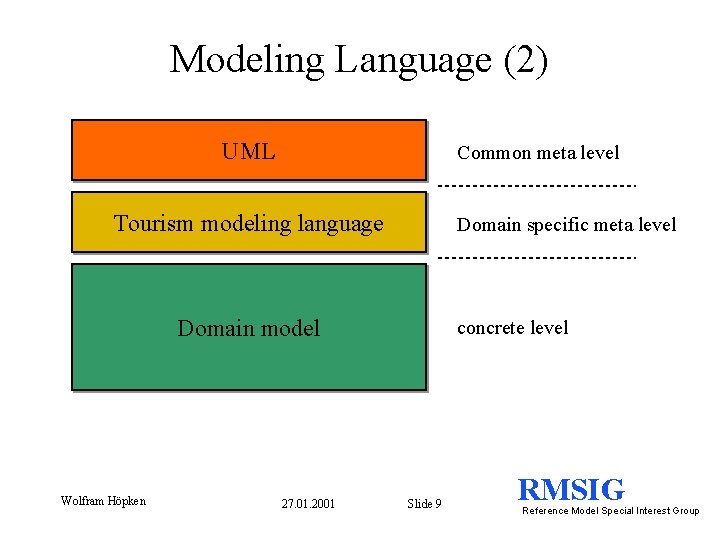 Modeling Language (2)

UML

Common meta level

Tourism modeling language

Domain specific meta level

Domain model

concrete level

Wolfram Höpken

27.01.2001

Slide 9

RMSIG
Reference Model Special Interest Group